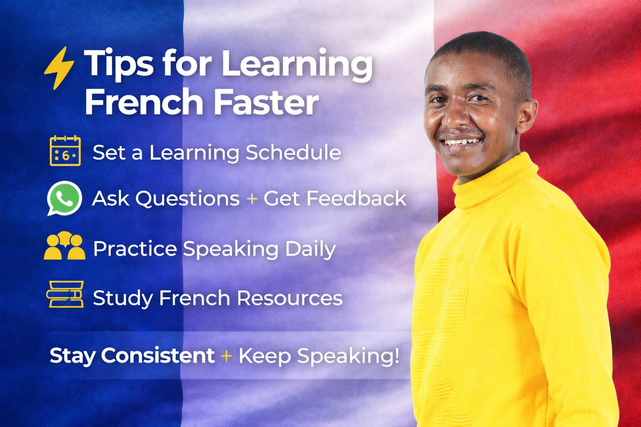 Tips for Learning French Faster

6

Set a Learning Schedule

Ask Questions + Get Feedback

Practice Speaking Daily

Study French Resources

Stay Consistent + Keep Speaking!